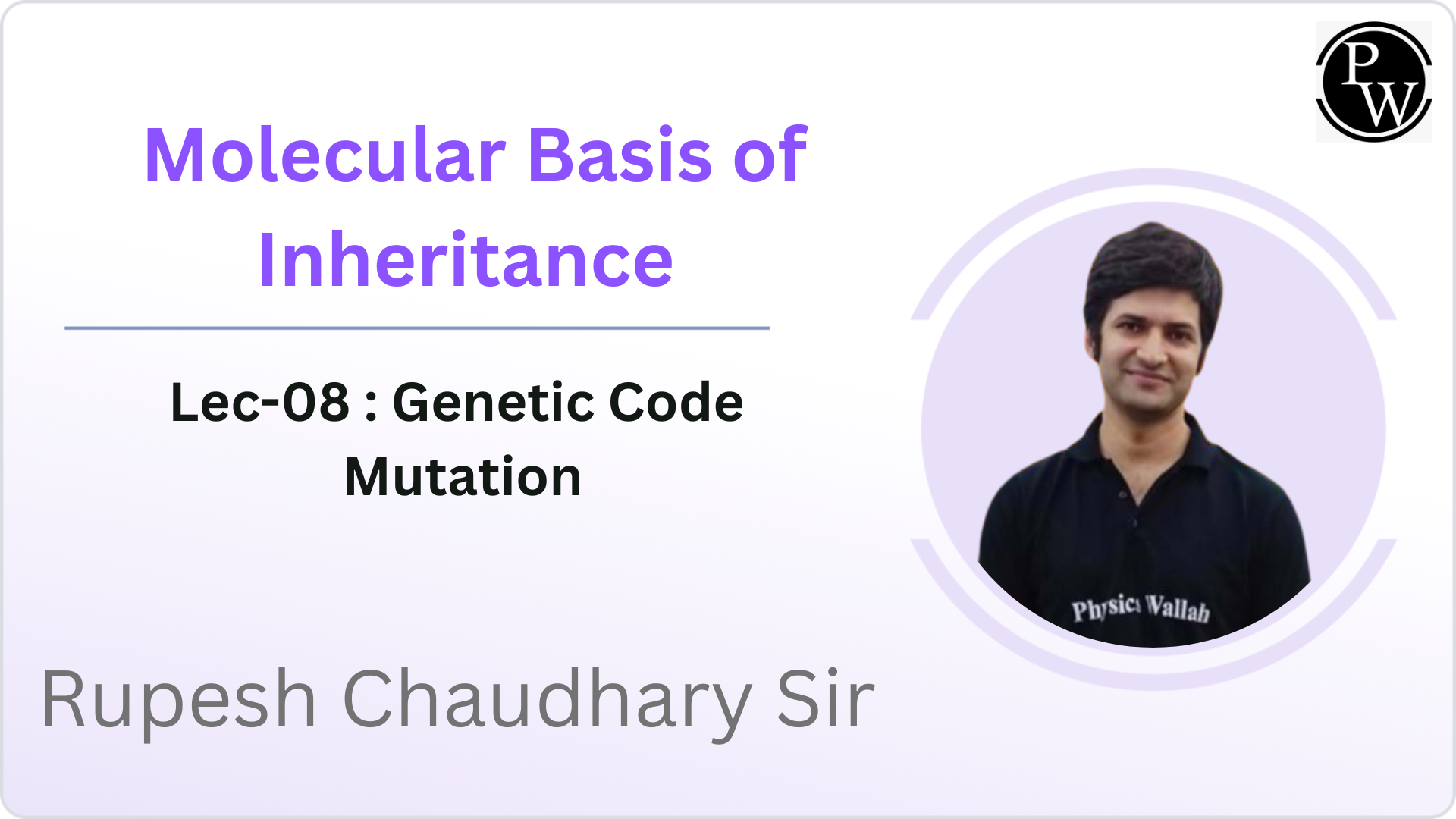 PW

Molecular Basis of Inheritance

Lec-08 : Genetic Code Mutation

Physics Wallah

Rupesh Chaudhary Sir